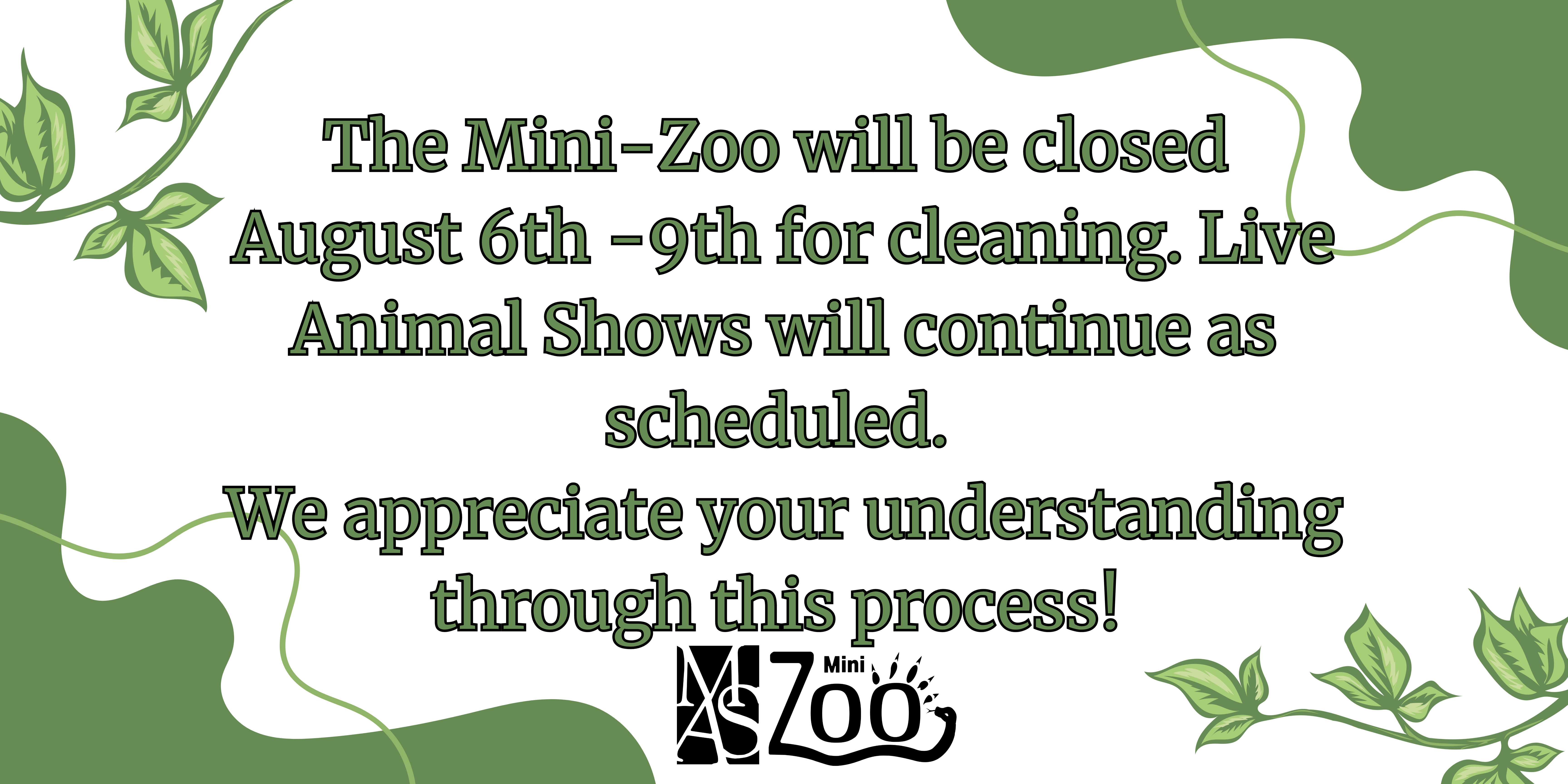 The Mini-Zoo will be closed August 6th -9th for cleaning. Live Animal Shows will continue as scheduled.

We appreciate your understanding through this process!

MAS Mini Zoo